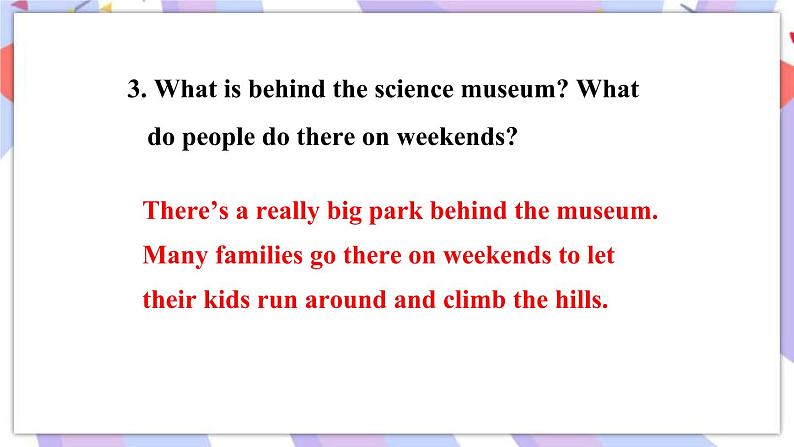 3. What is behind the science museum? What do people do there on weekends?

There’s a really big park behind the museum. Many families go there on weekends to let their kids run around and climb the hills.